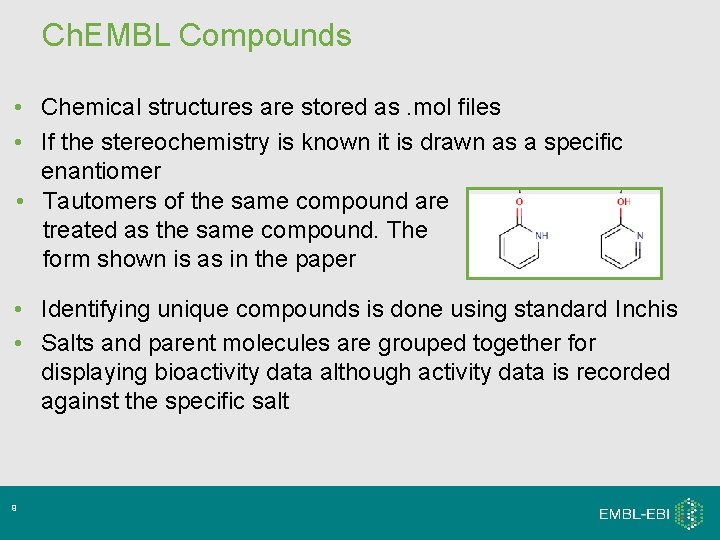 ChEMBL Compounds

• Chemical structures are stored as .mol files
• If the stereochemistry is known it is drawn as a specific enantiomer
• Tautomers of the same compound are treated as the same compound. The form shown is as in the paper

O NH OH N

• Identifying unique compounds is done using standard Inchis
• Salts and parent molecules are grouped together for displaying bioactivity data although activity data is recorded against the specific salt

9

EMBL-EBI